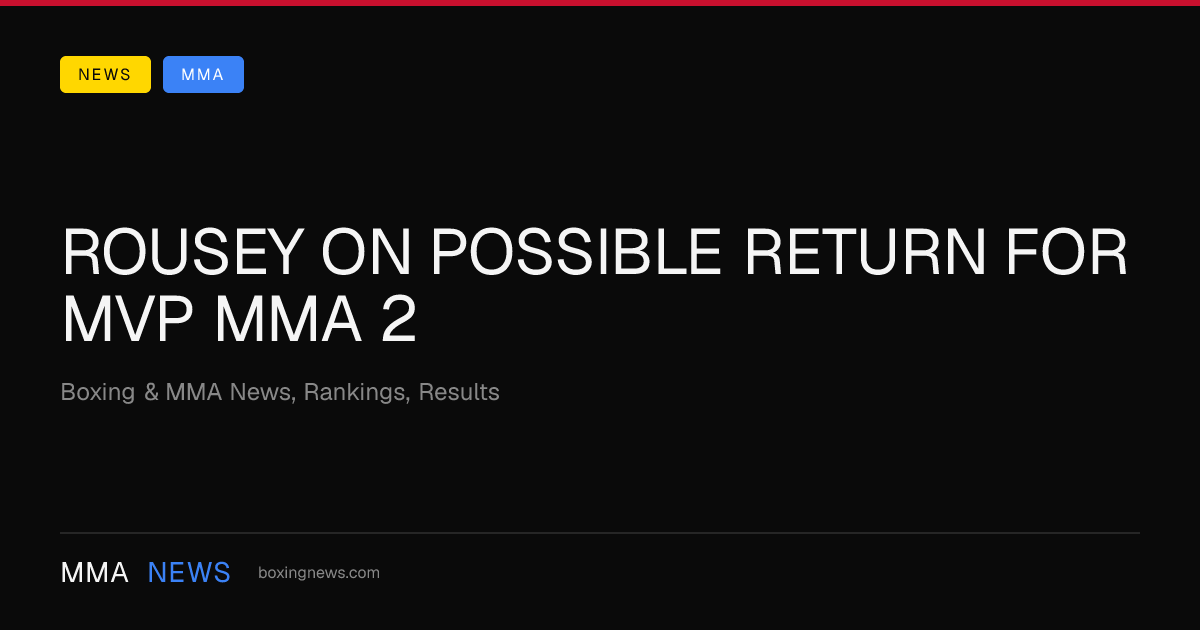 NEWS MMA

ROUSEY ON POSSIBLE RETURN FOR MVP MMA 2

Boxing & MMA News, Rankings, Results

MMA NEWS boxingnews.com